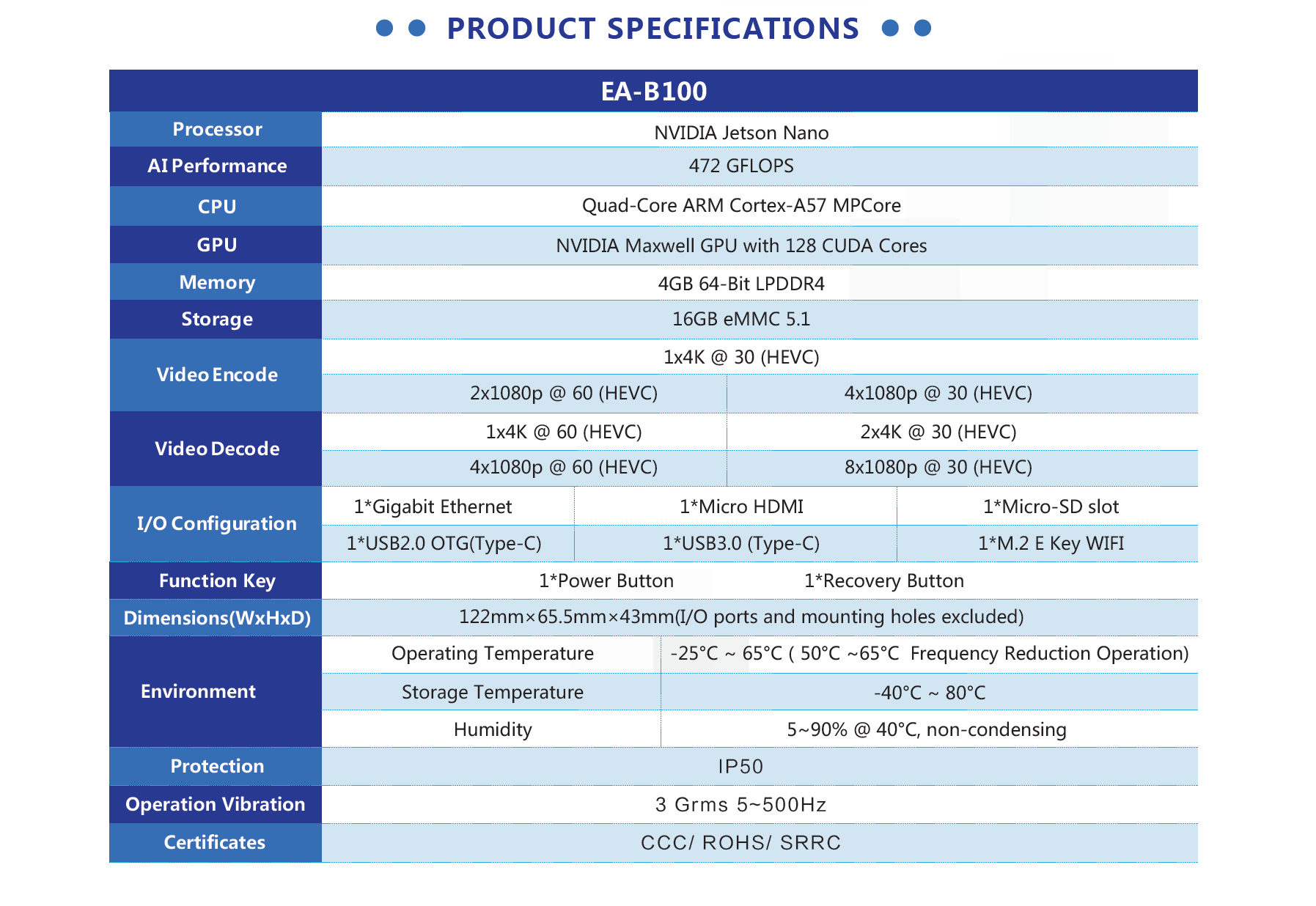 PRODUCT SPECIFICATIONS

| EA-B100 | | | |
|---|---|---|---|
| Processor | NVIDIA Jetson Nano | | |
| AI Performance | 472 GFLOPS | | |
| CPU | Quad-Core ARM Cortex-A57 MPCore | | |
| GPU | NVIDIA Maxwell GPU with 128 CUDA Cores | | |
| Memory | 4GB 64-Bit LPDDR4 | | |
| Storage | 16GB eMMC 5.1 | | |
| Video Encode | 1x4K @ 30 (HEVC) | | |
| | 2x1080p @ 60 (HEVC) | 4x1080p @ 30 (HEVC) | |
| Video Decode | 1x4K @ 60 (HEVC) | 2x4K @ 30 (HEVC) | |
| | 4x1080p @ 60 (HEVC) | 8x1080p @ 30 (HEVC) | |
| I/O Configuration | 1*Gigabit Ethernet | 1*Micro HDMI | 1*Micro-SD slot |
| | 1*USB2.0 OTG(Type-C) | 1*USB3.0 (Type-C) | 1*M.2 E Key WIFI |
| Function Key | 1*Power Button | 1*Recovery Button | |
| Dimensions(WxHxD) | 122mm×65.5mm×43mm(I/O ports and mounting holes excluded) | | |
| Environment | Operating Temperature | -25°C ~ 65°C ( 50°C ~65°C Frequency Reduction Operation) | |
| | Storage Temperature | -40°C ~ 80°C | |
| | Humidity | 5~90% @ 40°C, non-condensing | |
| Protection | IP50 | | |
| Operation Vibration | 3 Grms 5~500Hz | | |
| Certificates | CCC/ ROHS/ SRRC | | |